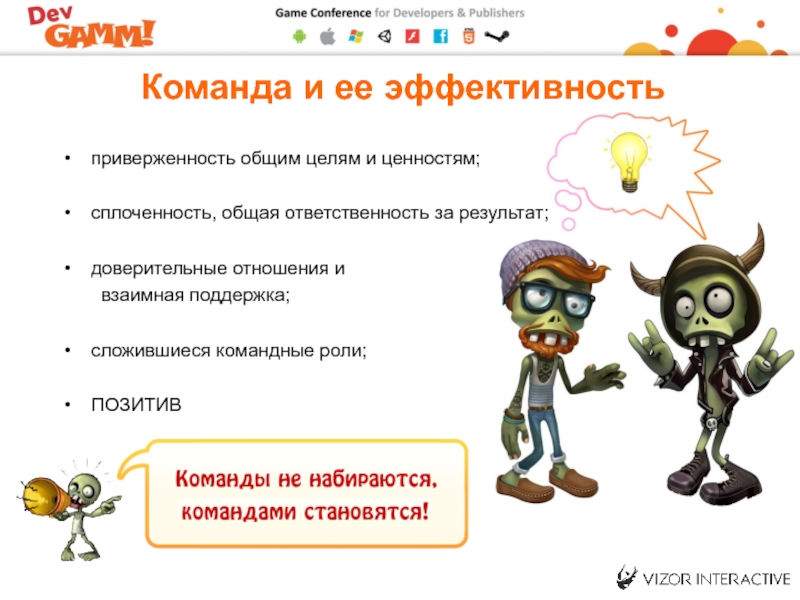 Dev GAMM!

Game Conference for Developers & Publishers

Команда и ее эффективность

• приверженность общим целям и ценностям;

• сплоченность, общая ответственность за результат;

• доверительные отношения и взаимная поддержка;

• сложившиеся командные роли;

• ПОЗИТИВ

Команды не набираются, командами становятся!

VIZOR INTERACTIVE